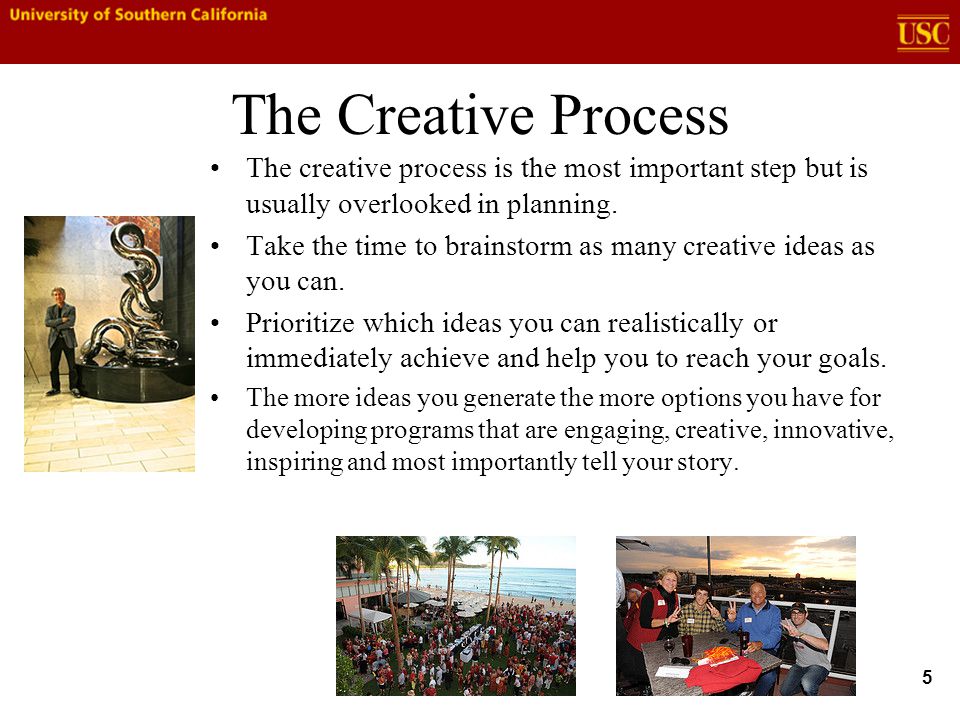 University of Southern California

USC

The Creative Process

• The creative process is the most important step but is usually overlooked in planning.

• Take the time to brainstorm as many creative ideas as you can.

• Prioritize which ideas you can realistically or immediately achieve and help you to reach your goals.

• The more ideas you generate the more options you have for developing programs that are engaging, creative, innovative, inspiring and most importantly tell your story.

5